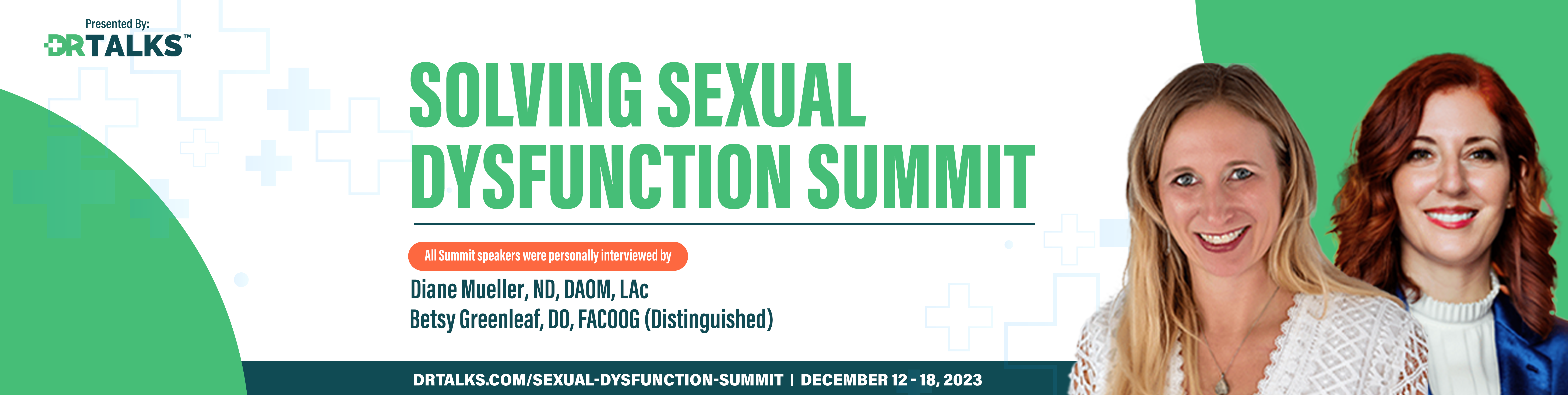 Presented By:
DRTALKS™

SOLVING SEXUAL DYSFUNCTION SUMMIT

All Summit speakers were personally interviewed by

Diane Mueller, ND, DAOM, LAc
Betsy Greenleaf, DO, FACOOG (Distinguished)

DRTALKS.COM/SEXUAL-DYSFUNCTION-SUMMIT | DECEMBER 12 - 18, 2023